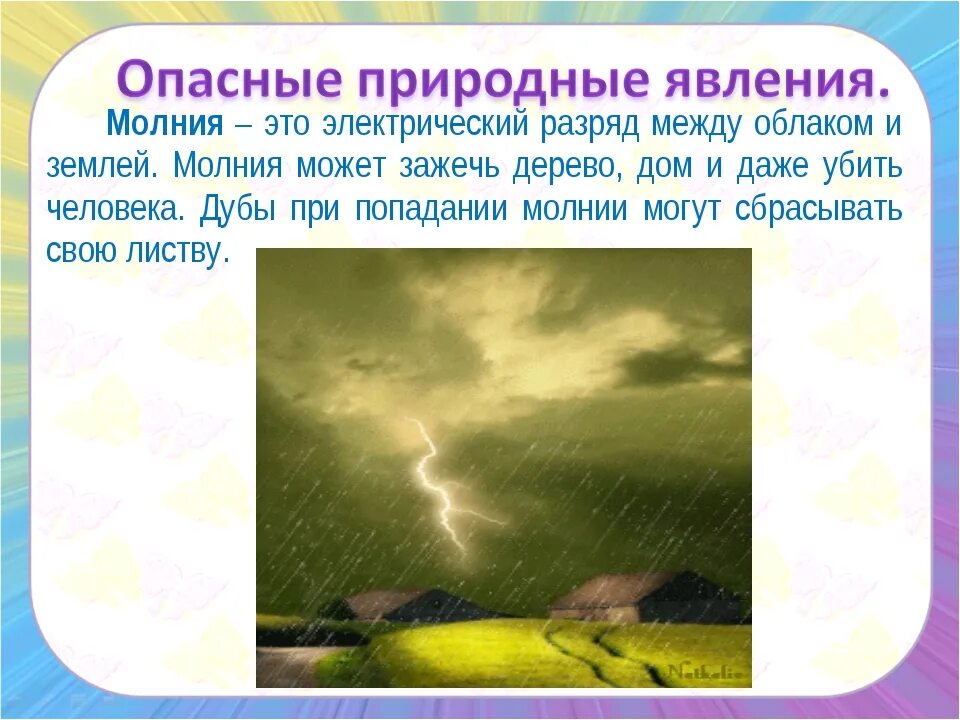 Опасные природные явления.

Молния – это электрический разряд между облаком и землей. Молния может зажечь дерево, дом и даже убить человека. Дубы при попадании молнии могут сбрасывать свою листву.

Nathalie